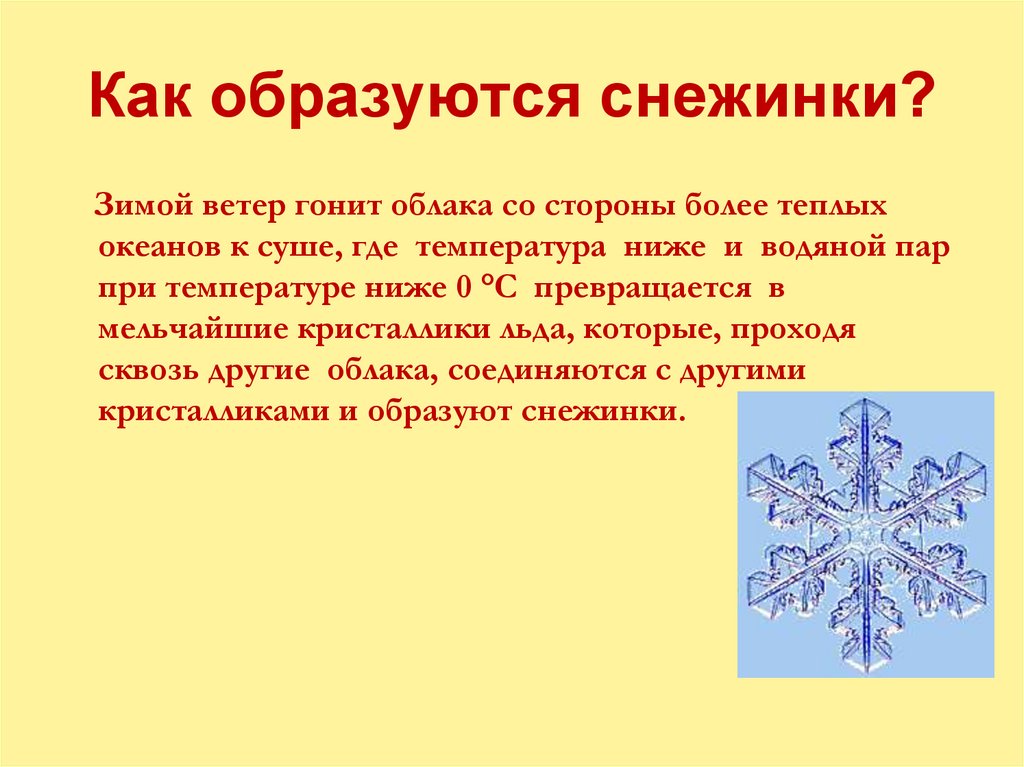 Как образуются снежинки?

Зимой ветер гонит облака со стороны более теплых океанов к суше, где температура ниже и водяной пар при температуре ниже 0 °С превращается в мельчайшие кристаллики льда, которые, проходя сквозь другие облака, соединяются с другими кристалликами и образуют снежинки.